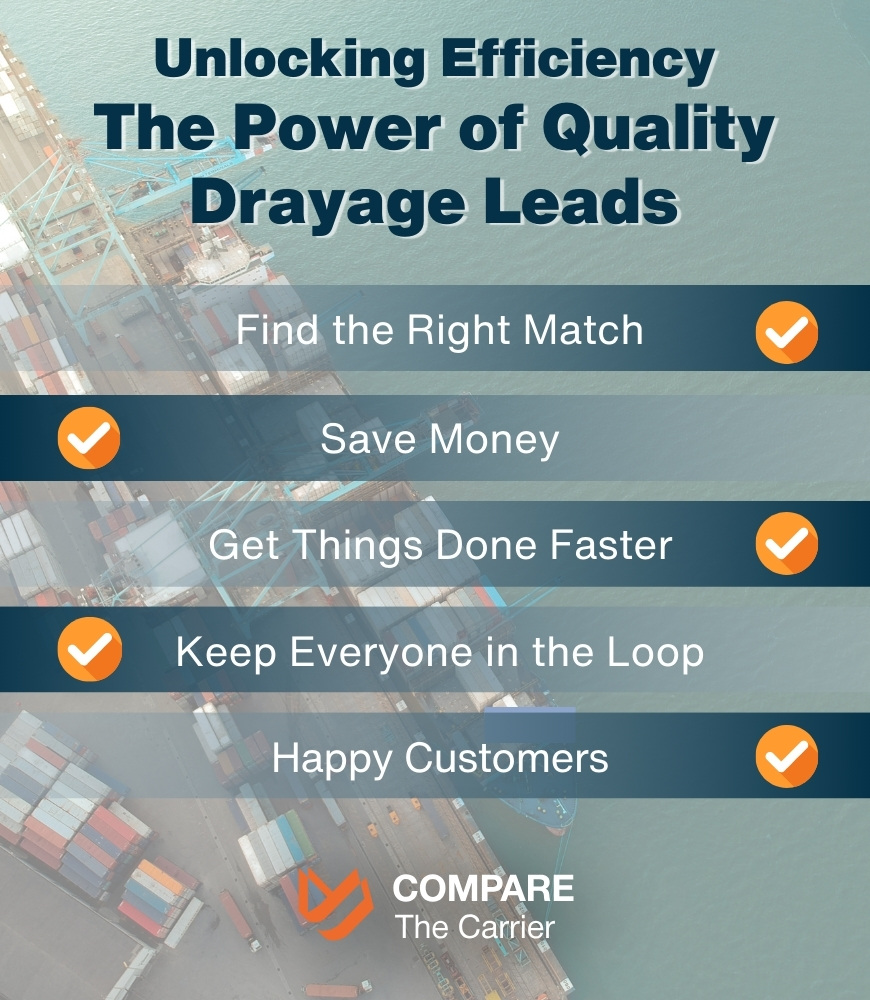 Unlocking Efficiency
The Power of Quality Drayage Leads

Find the Right Match

Save Money

Get Things Done Faster

Keep Everyone in the Loop

Happy Customers

COMPARE
The Carrier